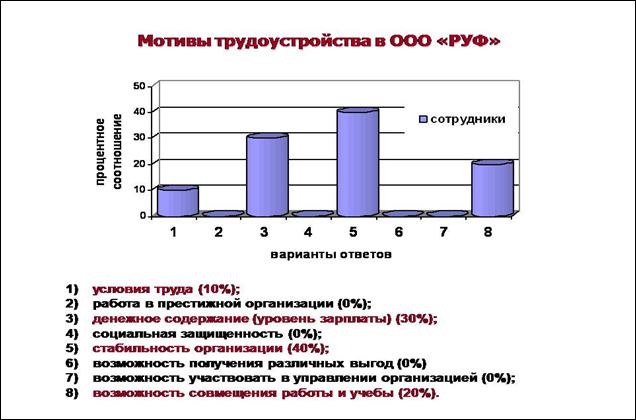 Мотивы трудоустройства в ООО «РУФ»

процентное соотношение

50
40
30
20
10
0

сотрудники

1 2 3 4 5 6 7 8

варианты ответов

1) условия труда (10%);
2) работа в престижной организации (0%);
3) денежное содержание (уровень зарплаты) (30%);
4) социальная защищенность (0%);
5) стабильность организации (40%);
6) возможность получения различных выгод (0%)
7) возможность участвовать в управлении организацией (0%);
8) возможность совмещения работы и учебы (20%).